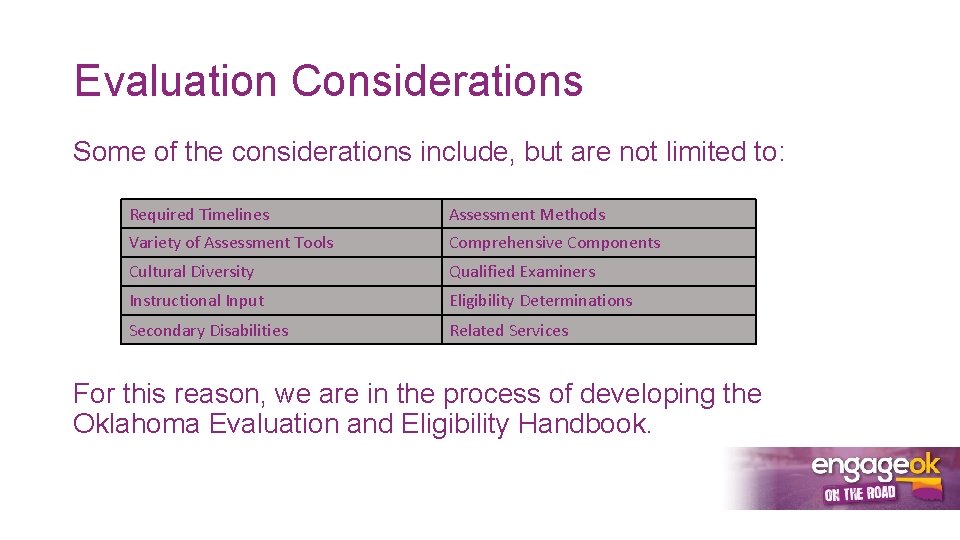 Evaluation Considerations

Some of the considerations include, but are not limited to:

| Required Timelines | Assessment Methods |
|---|---|
| Variety of Assessment Tools | Comprehensive Components |
| Cultural Diversity | Qualified Examiners |
| Instructional Input | Eligibility Determinations |
| Secondary Disabilities | Related Services |

For this reason, we are in the process of developing the Oklahoma Evaluation and Eligibility Handbook.

engageok
ON THE ROAD